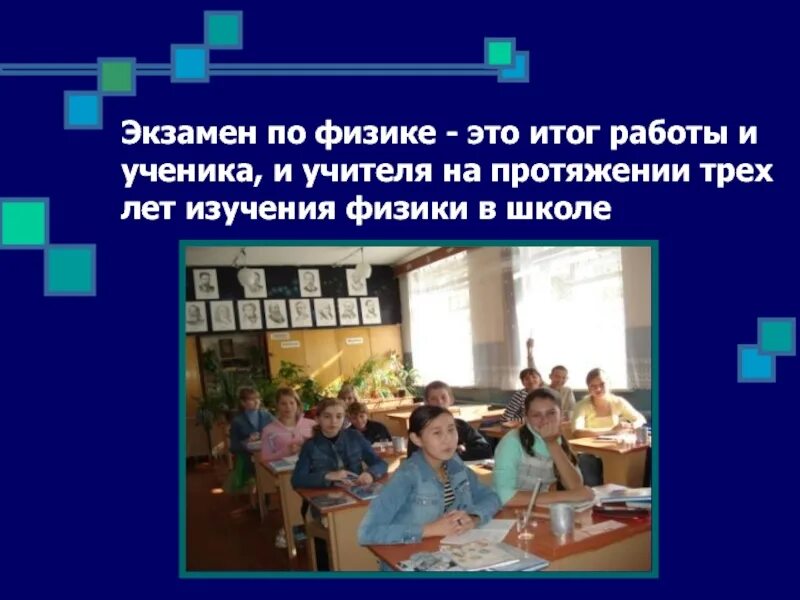 Экзамен по физике - это итог работы и ученика, и учителя на протяжении трех лет изучения физики в школе